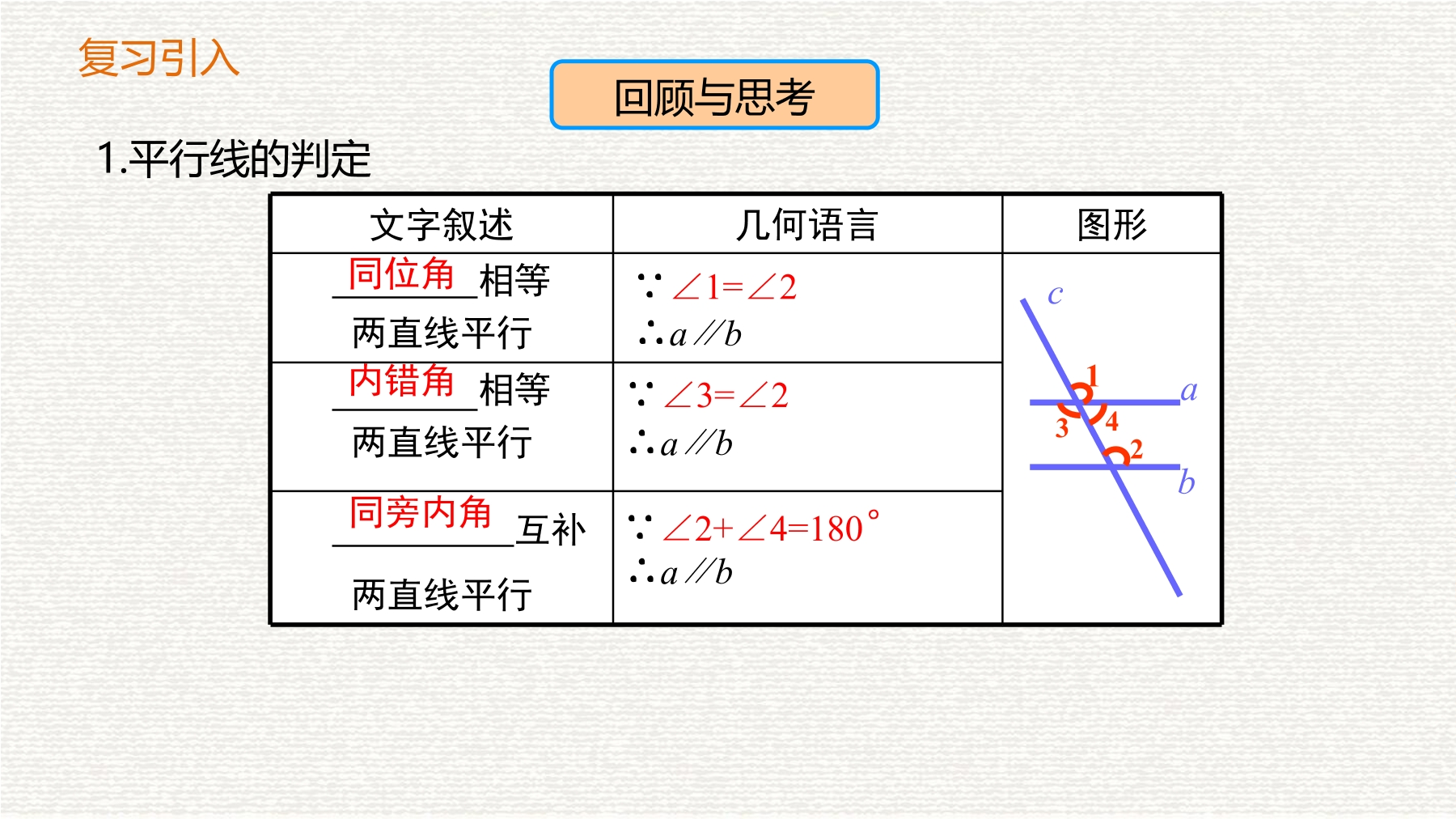 复习引入

回顾与思考

1.平行线的判定

| 文字叙述 | 几何语言 | 图形 |
|---|---|---|
| 同位角相等 两直线平行 | ∵ $\angle 1=\angle 2$ ∴ $a \parallel b$ | c 1 a 3 4 2 b |
| 内错角相等 两直线平行 | ∵ $\angle 3=\angle 2$ ∴ $a \parallel b$ | |
| 同旁内角互补 两直线平行 | ∵ $\angle 2+\angle 4=180°$ ∴ $a \parallel b$ | |